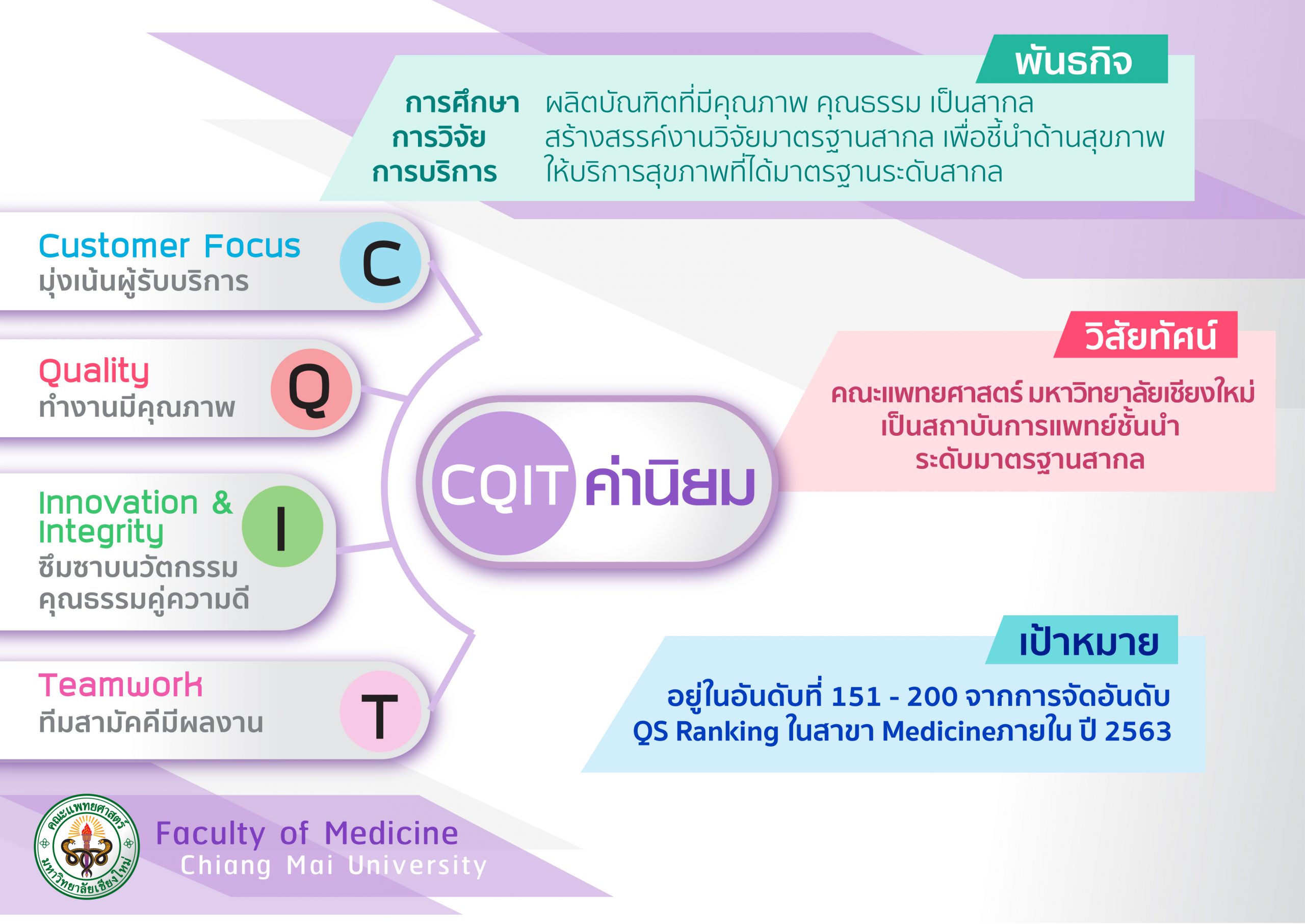 พันธกิจ

การศึกษา ผลิตบัณฑิตที่มีคุณภาพ คุณธรรม เป็นสากล
การวิจัย สร้างสรรค์งานวิจัยมาตรฐานสากล เพื่อชี้นำด้านสุขภาพ
การบริการ ให้บริการสุขภาพที่ได้มาตรฐานระดับสากล

Customer Focus
มุ่งเน้นผู้รับบริการ
C

Quality
ทำงานมีคุณภาพ
Q

Innovation & Integrity
ซึมซาบนวัตกรรม
คุณธรรมคู่ความดี
I

Teamwork
ทีมสามัคคีมีผลงาน
T

CQIT ค่านิยม

วิสัยทัศน์

คณะแพทยศาสตร์ มหาวิทยาลัยเชียงใหม่
เป็นสถาบันการแพทย์ชั้นนำ
ระดับมาตรฐานสากล

เป้าหมาย

อยู่ในอันดับที่ 151 - 200 จากการจัดอันดับ
QS Ranking ในสาขา Medicineภายใน ปี 2563

คณะแพทยศาสตร์ มหาวิทยาลัยเชียงใหม่

Faculty of Medicine
Chiang Mai University